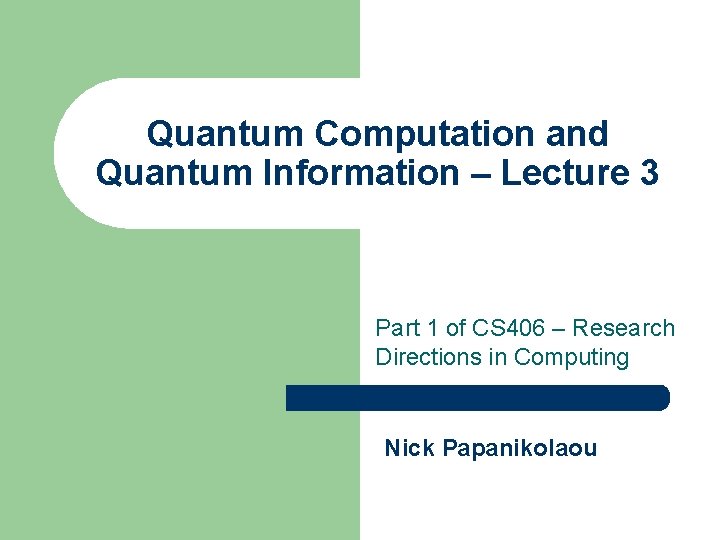 Quantum Computation and Quantum Information – Lecture 3

Part 1 of CS406 – Research Directions in Computing

Nick Papanikolaou